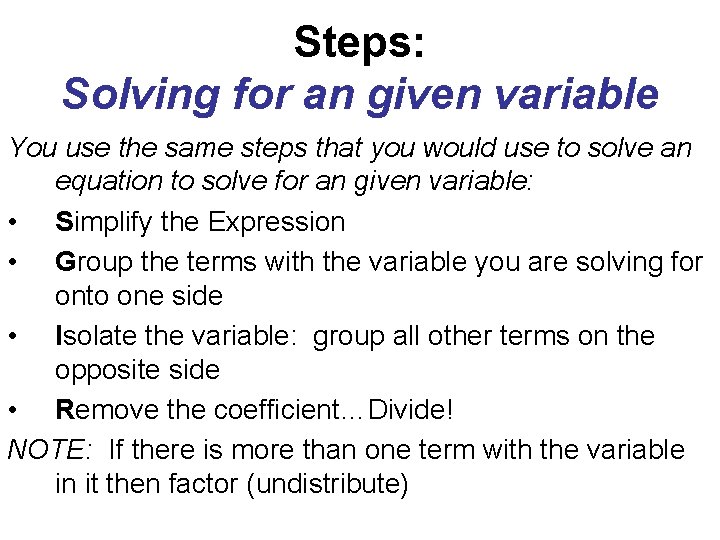 Steps:
Solving for an given variable

You use the same steps that you would use to solve an equation to solve for an given variable:

• Simplify the Expression
• Group the terms with the variable you are solving for onto one side
• Isolate the variable: group all other terms on the opposite side
• Remove the coefficient…Divide!

NOTE: If there is more than one term with the variable in it then factor (undistribute)